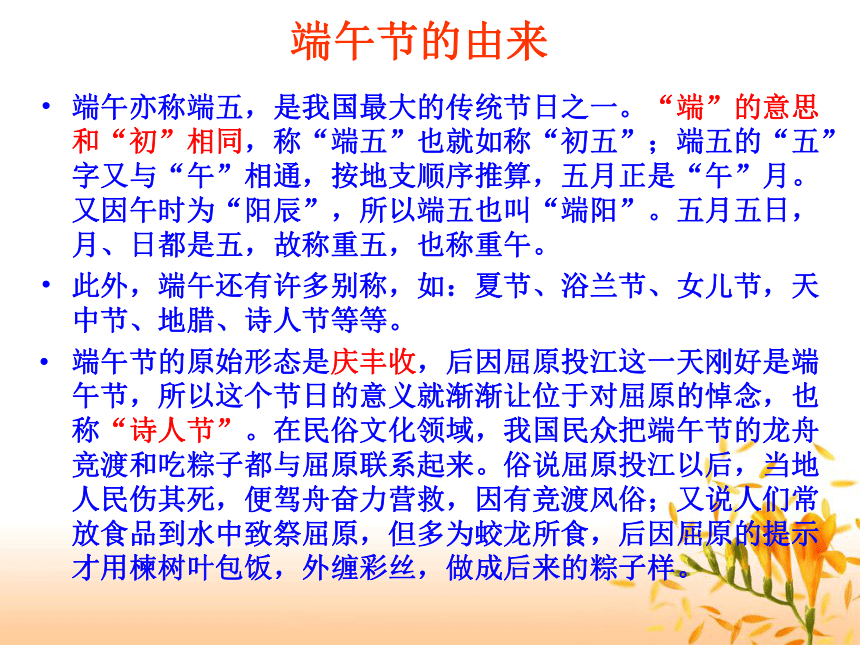 端午节的由来

• 端午亦称端五，是我国最大的传统节日之一。“端”的意思和“初”相同，称“端五”也就如称“初五”；端五的“五”字又与“午”相通，按地支顺序推算，五月正是“午”月。又因午时为“阳辰”，所以端五也叫“端阳”。五月五日，月、日都是五，故称重五，也称重午。

• 此外，端午还有许多别称，如：夏节、浴兰节、女儿节，天中节、地腊、诗人节等等。

• 端午节的原始形态是庆丰收，后因屈原投江这一天刚好是端午节，所以这个节日的意义就渐渐让位于对屈原的悼念，也称“诗人节”。在民俗文化领域，我国民众把端午节的龙舟竞渡和吃粽子都与屈原联系起来。俗说屈原投江以后，当地人民伤其死，便驾舟奋力营救，因有竞渡风俗；又说人们常放食品到水中致祭屈原，但多为蛟龙所食，后因屈原的提示才用楝树叶包饭，外缠彩丝，做成后来的粽子样。